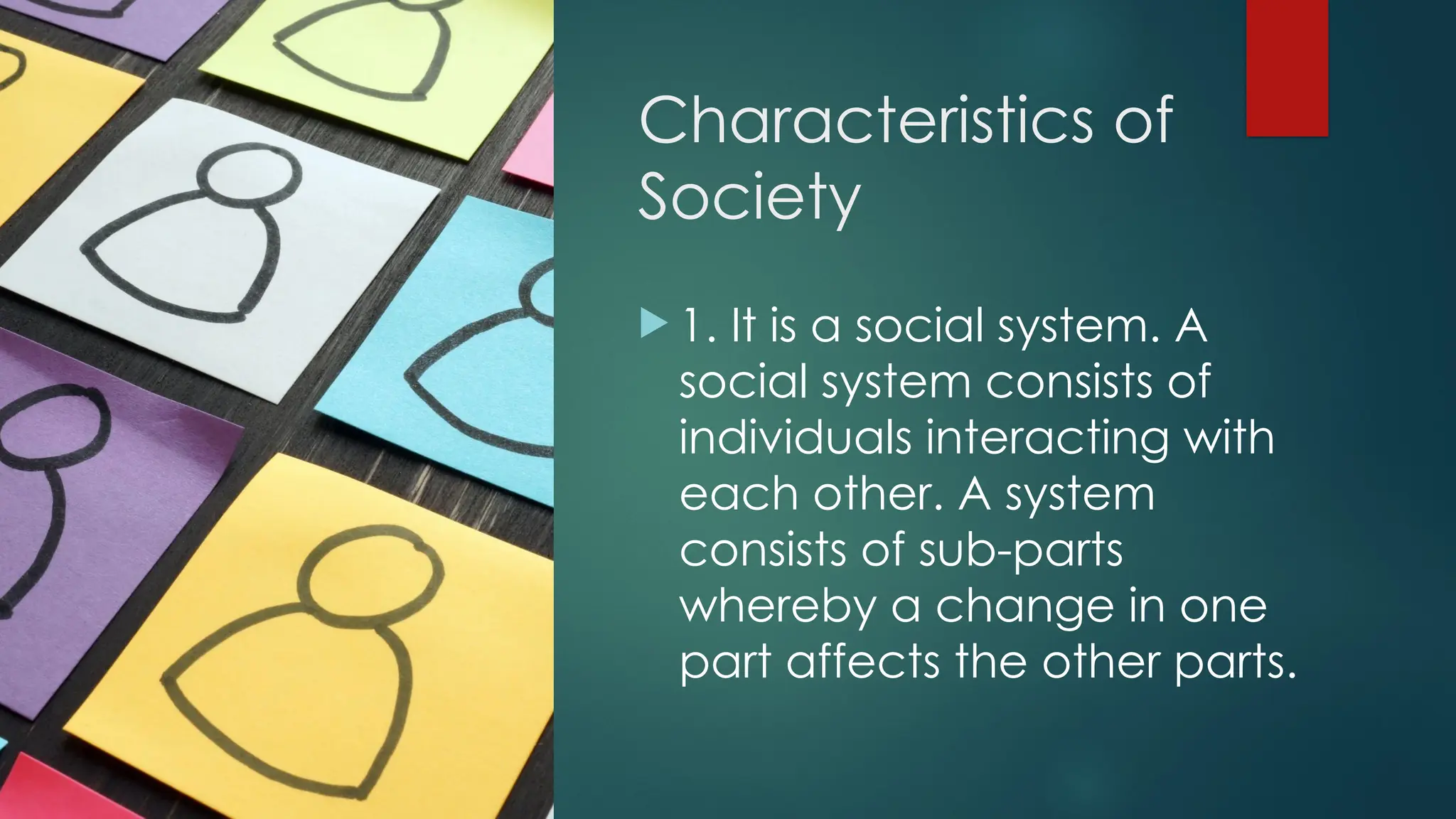 Characteristics of Society

1. It is a social system. A social system consists of individuals interacting with each other. A system consists of sub-parts whereby a change in one part affects the other parts.